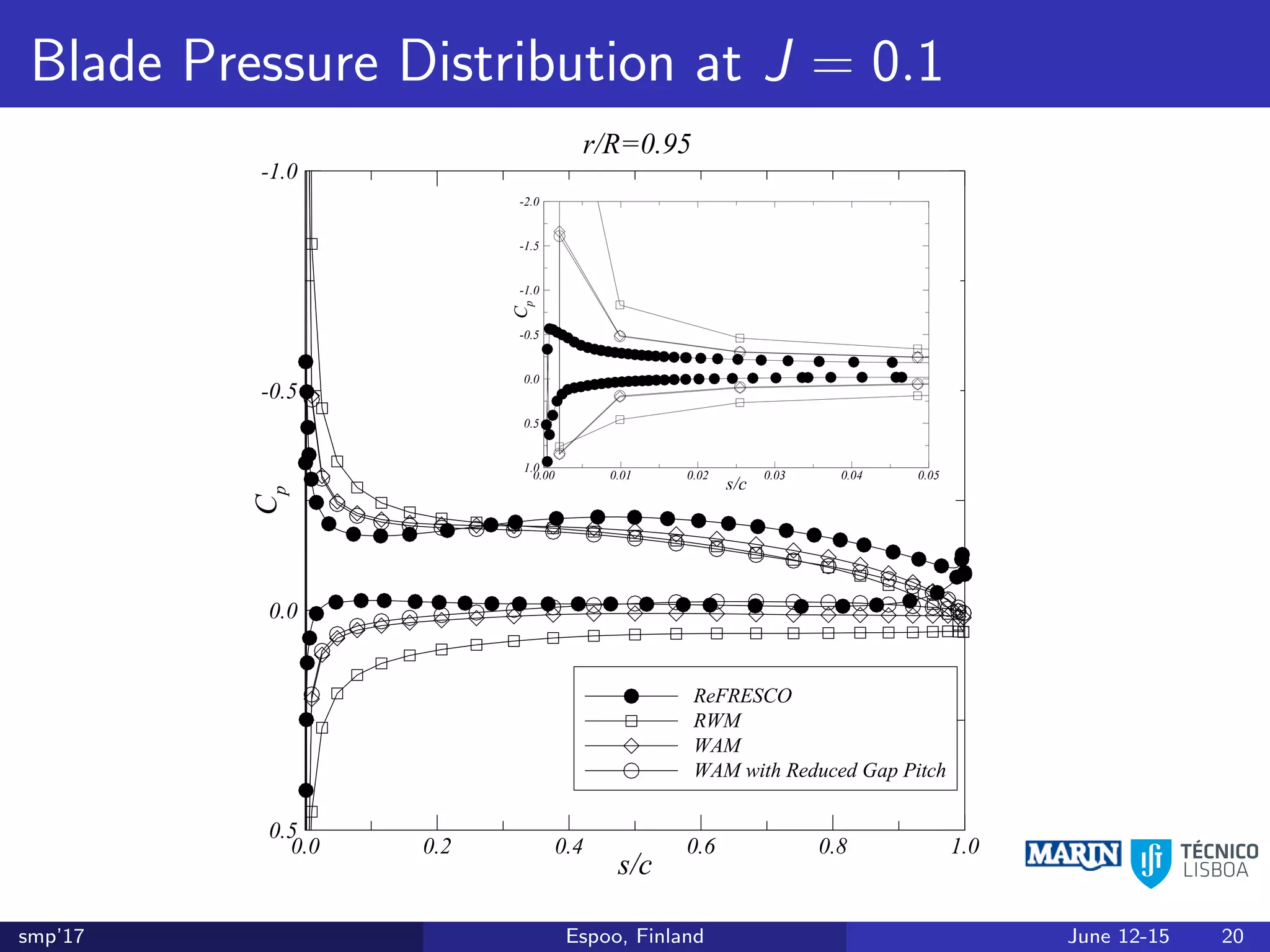 Blade Pressure Distribution at $J = 0.1$

r/R=0.95

-1.0

-0.5

0.0

0.5

$C_p$

0.0 0.2 0.4 0.6 0.8 1.0

s/c

-2.0

-1.5

-1.0

-0.5

0.0

0.5

1.0

$C_p$

0.00 0.01 0.02 0.03 0.04 0.05

s/c

ReFRESCO

RWM

WAM

WAM with Reduced Gap Pitch

MARIN

TÉCNICO LISBOA

smp'17

Espoo, Finland

June 12-15

20